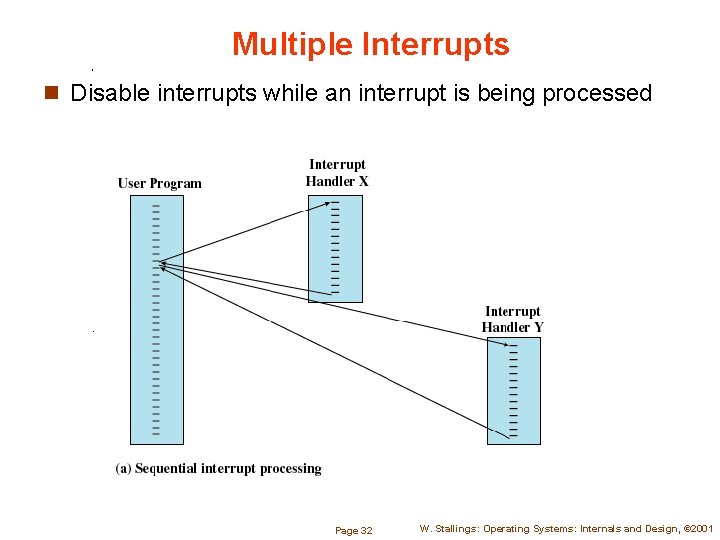 Multiple Interrupts

Disable interrupts while an interrupt is being processed

User Program

Interrupt Handler X

Interrupt Handler Y

(a) Sequential interrupt processing

Page 32

W. Stallings: Operating Systems: Internals and Design, ©2001